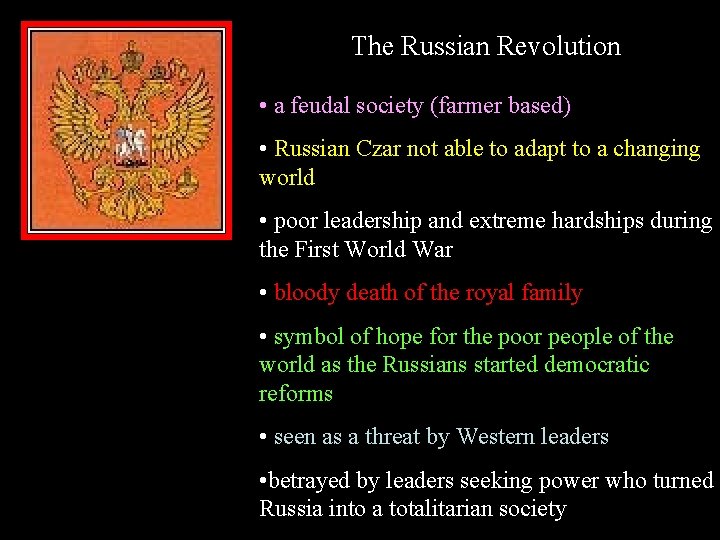 The Russian Revolution

• a feudal society (farmer based)

• Russian Czar not able to adapt to a changing world

• poor leadership and extreme hardships during the First World War

• bloody death of the royal family

• symbol of hope for the poor people of the world as the Russians started democratic reforms

• seen as a threat by Western leaders

•betrayed by leaders seeking power who turned Russia into a totalitarian society